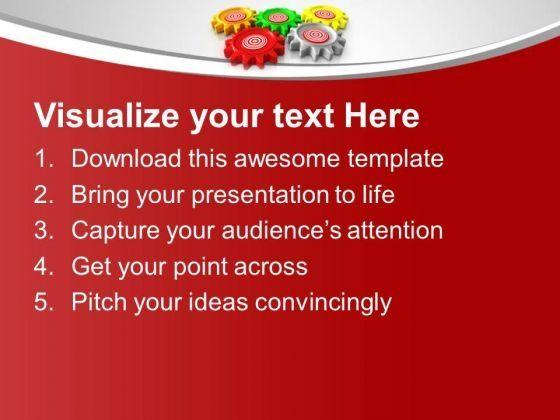 Visualize your text Here

1. Download this awesome template
2. Bring your presentation to life
3. Capture your audience’s attention
4. Get your point across
5. Pitch your ideas convincingly